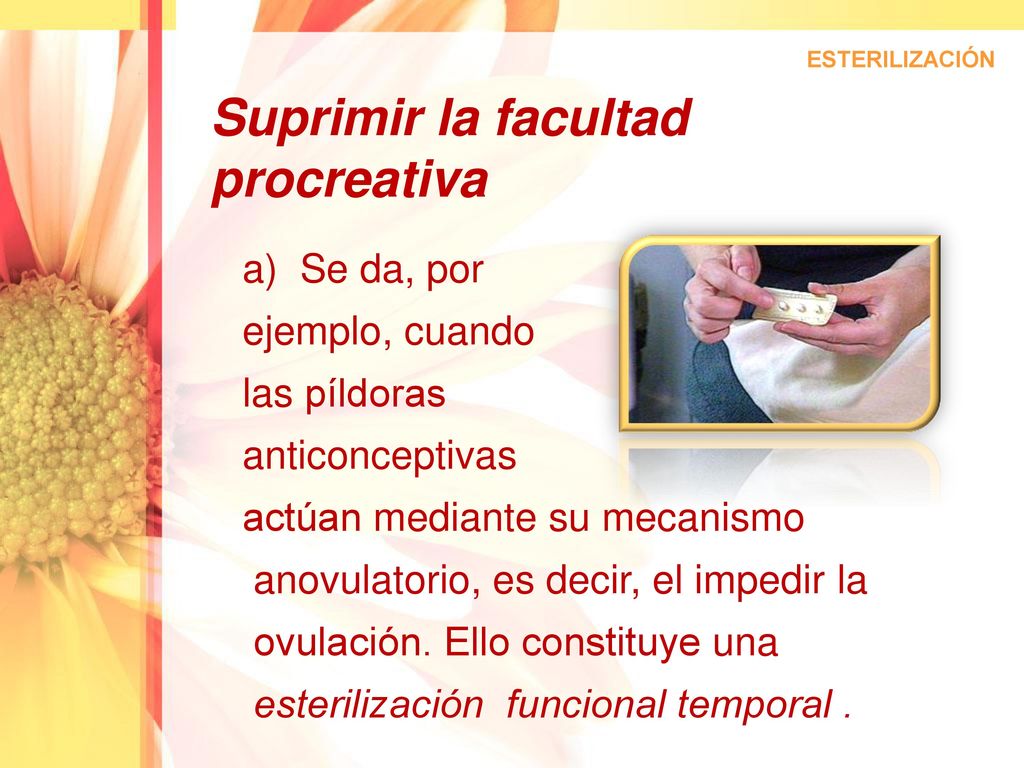 ESTERILIZACIÓN

Suprimir la facultad procreativa

a) Se da, por ejemplo, cuando las píldoras anticonceptivas actúan mediante su mecanismo anovulatorio, es decir, el impedir la ovulación. Ello constituye una esterilización funcional temporal .